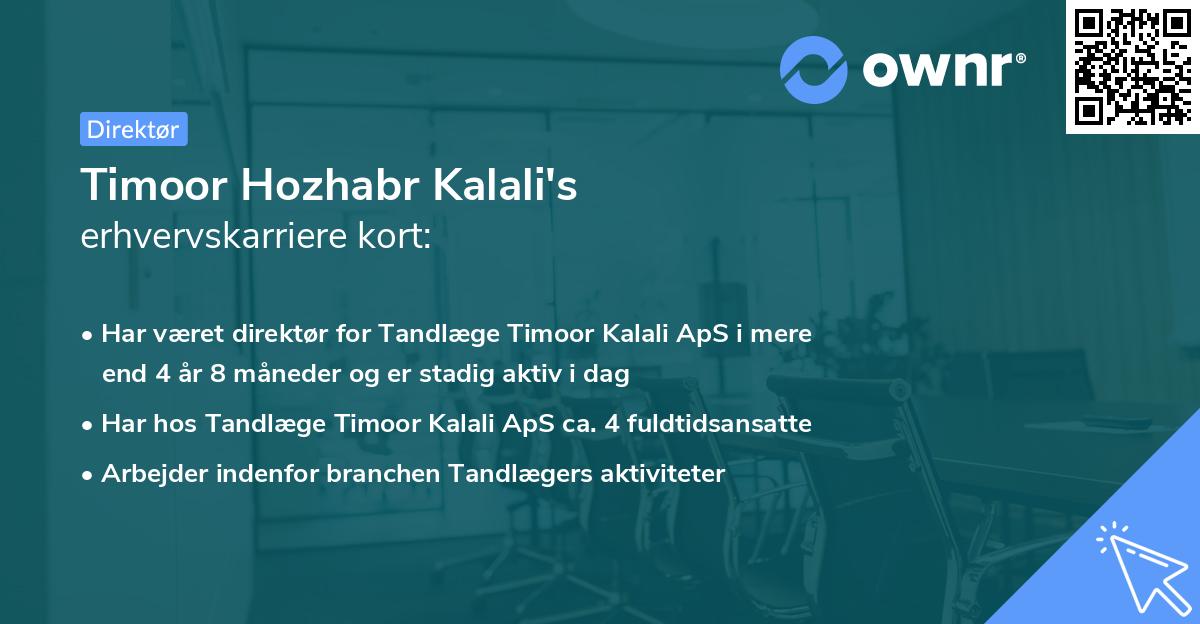 ownr®

Direktør

Timoor Hozhabr Kalali's
erhvervskarriere kort:

• Har været direktør for Tandlæge Timoor Kalali ApS i mere end 4 år 8 måneder og er stadig aktiv i dag
• Har hos Tandlæge Timoor Kalali ApS ca. 4 fuldtidsansatte
• Arbejder indenfor branchen Tandlægers aktiviteter